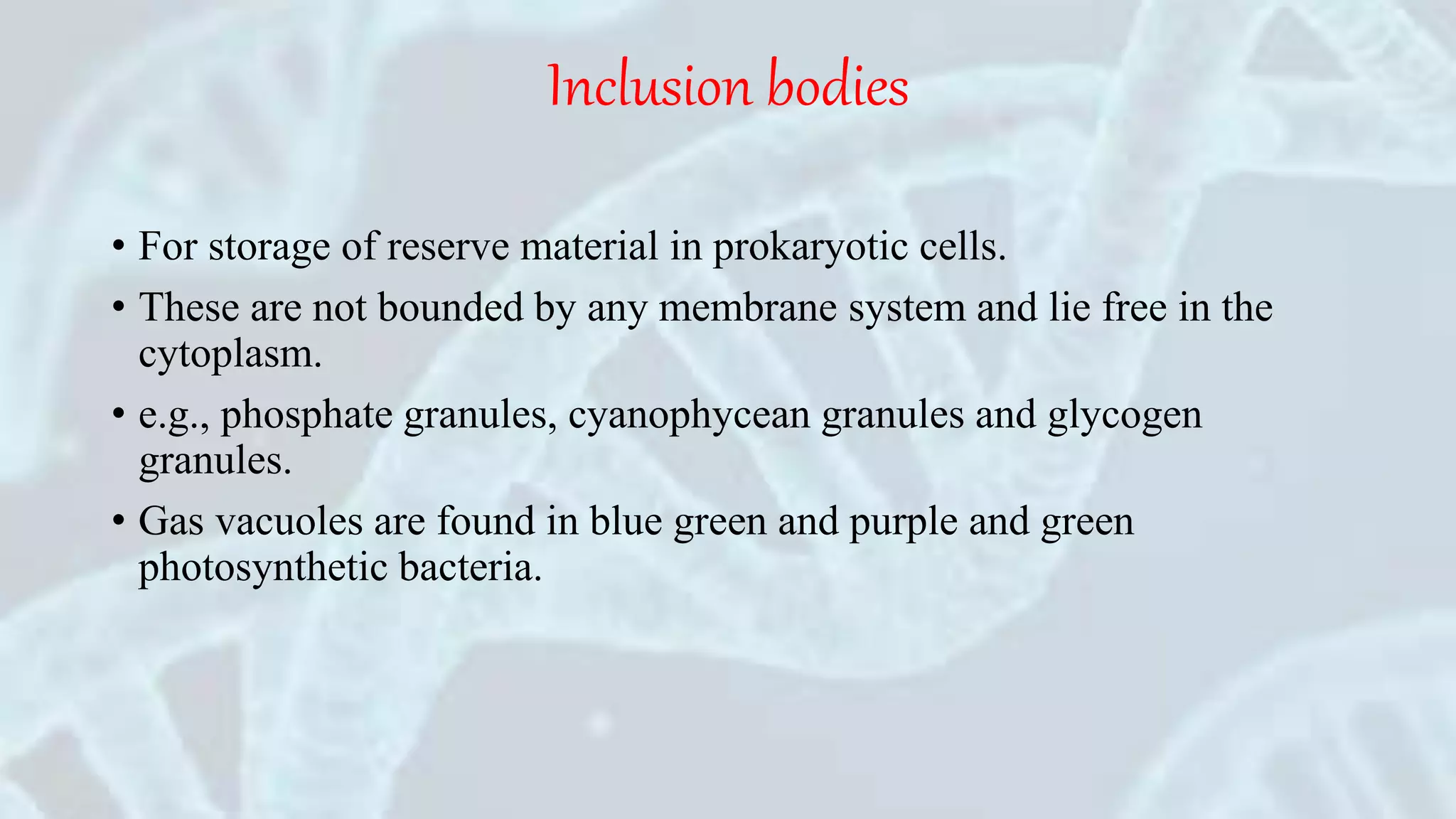 Inclusion bodies

• For storage of reserve material in prokaryotic cells.

• These are not bounded by any membrane system and lie free in the cytoplasm.

• e.g., phosphate granules, cyanophycean granules and glycogen granules.

• Gas vacuoles are found in blue green and purple and green photosynthetic bacteria.